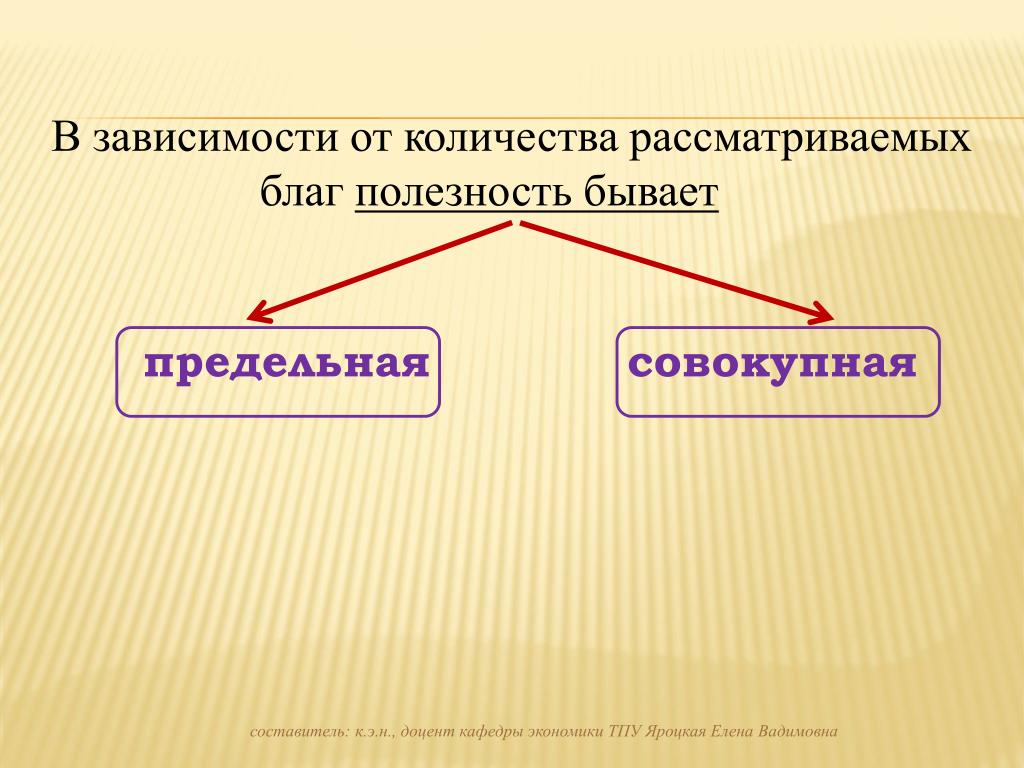 В зависимости от количества рассматриваемых благ полезность бывает

предельная

совокупная

составитель: к.э.н., доцент кафедры экономики ТПУ Яроцкая Елена Вадимовна